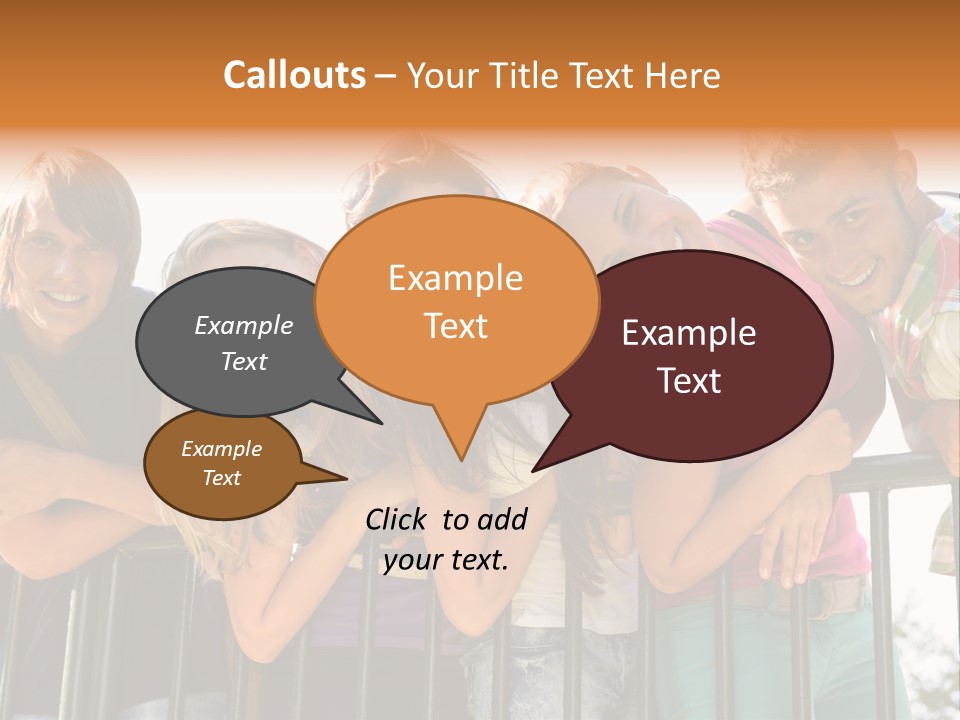 Callouts – Your Title Text Here

Example Text

Example Text

Example Text

Example Text

Click to add your text.